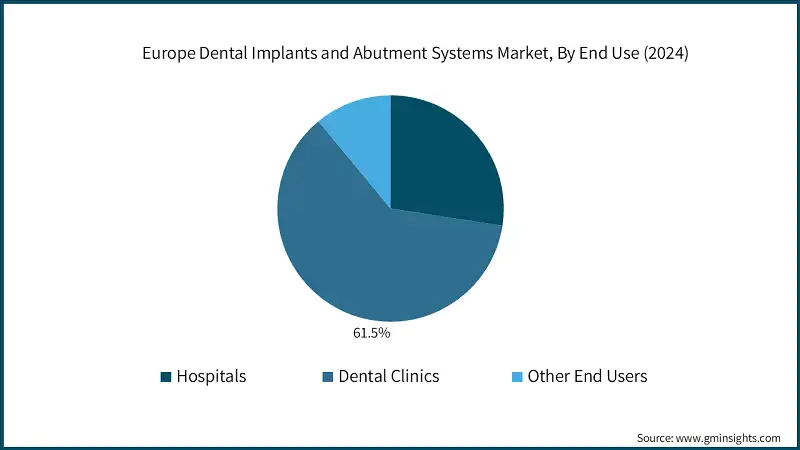 Europe Dental Implants and Abutment Systems Market, By End Use (2024)

61.5%

Hospitals
Dental Clinics
Other End Users

Source: www.gminsights.com